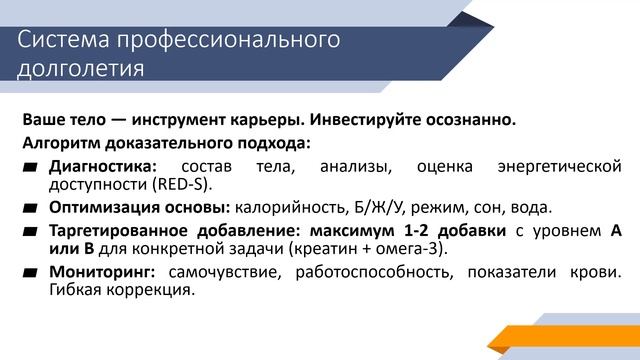 Система профессионального долголетия

Ваше тело — инструмент карьеры. Инвестируйте осознанно.

Алгоритм доказательного подхода:

Диагностика: состав тела, анализы, оценка энергетической доступности (RED-S).

Оптимизация основы: калорийность, Б/Ж/У, режим, сон, вода.

Таргетированное добавление: максимум 1-2 добавки с уровнем A или B для конкретной задачи (креатин + омега-3).

Мониторинг: самочувствие, работоспособность, показатели крови. Гибкая коррекция.